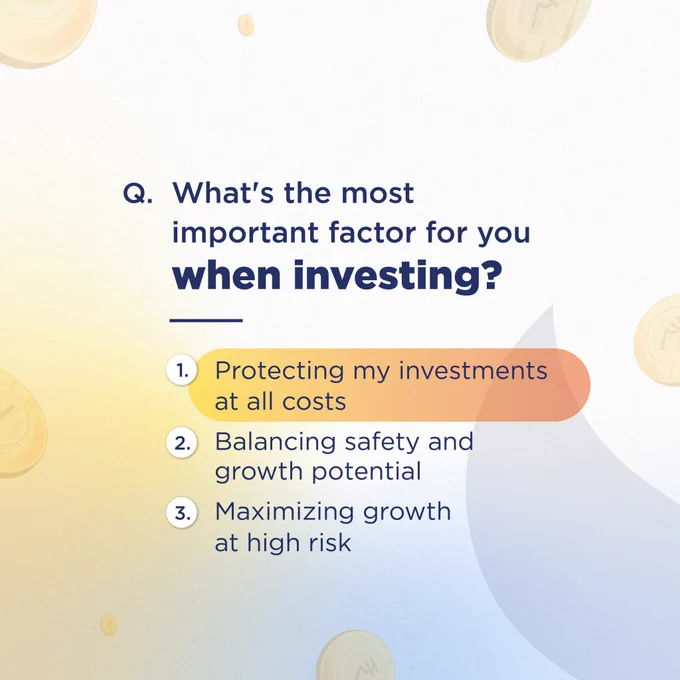 Q. What's the most important factor for you when investing?

1. Protecting my investments at all costs

2. Balancing safety and growth potential

3. Maximizing growth at high risk